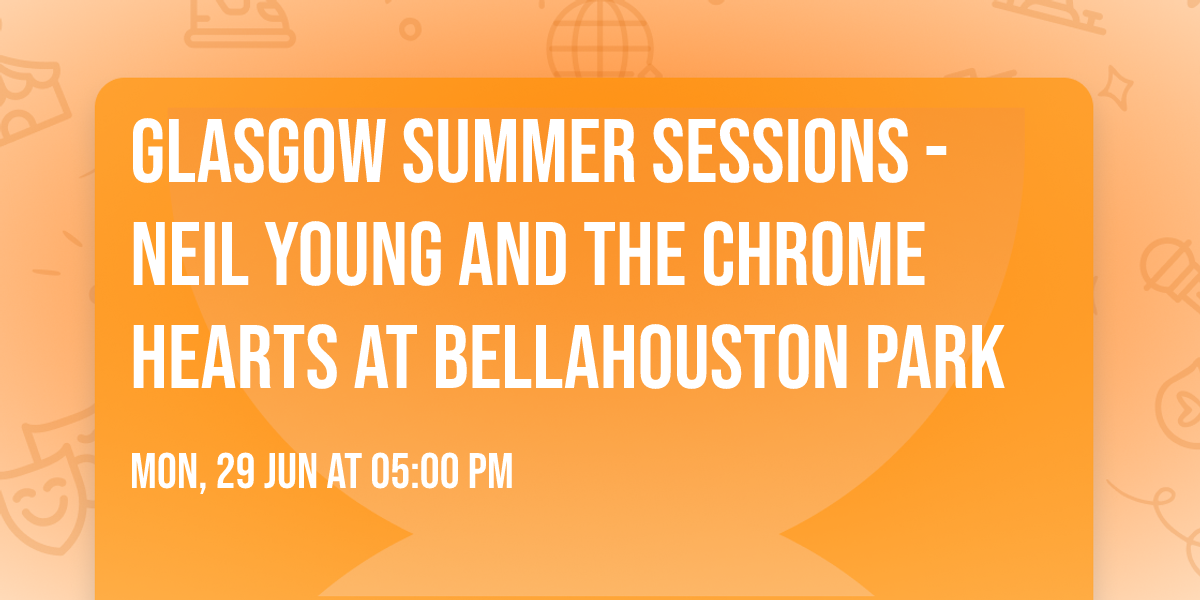 GLASGOW SUMMER SESSIONS - NEIL YOUNG AND THE CHROME HEARTS AT BELLAHOUSTON PARK

MON, 29 JUN AT 05:00 PM